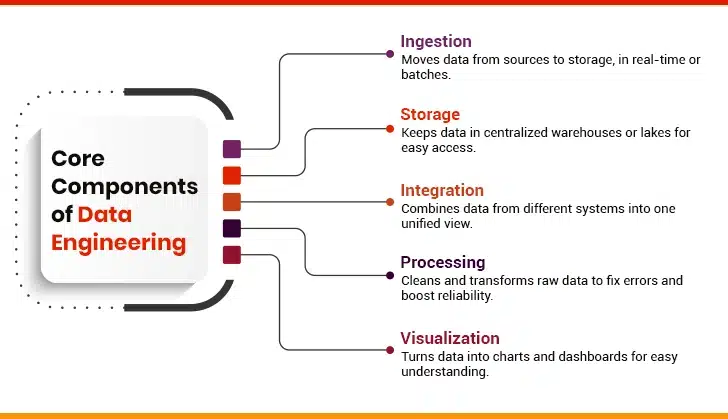 Core Components of Data Engineering

Ingestion
Moves data from sources to storage, in real-time or batches.

Storage
Keeps data in centralized warehouses or lakes for easy access.

Integration
Combines data from different systems into one unified view.

Processing
Cleans and transforms raw data to fix errors and boost reliability.

Visualization
Turns data into charts and dashboards for easy understanding.